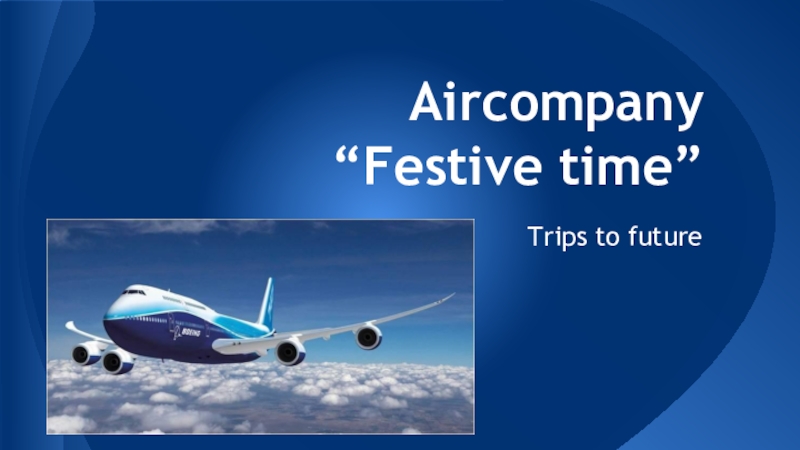 Aircompany “Festive time”

Trips to future

BOEING